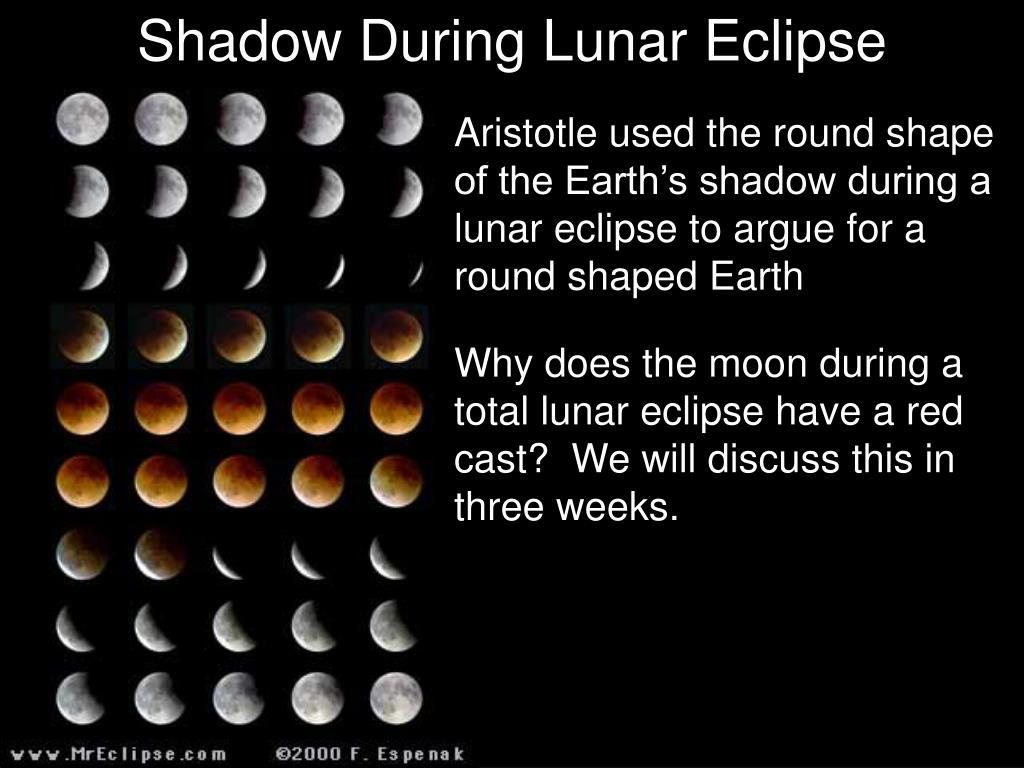 Shadow During Lunar Eclipse

Aristotle used the round shape of the Earth’s shadow during a lunar eclipse to argue for a round shaped Earth

Why does the moon during a total lunar eclipse have a red cast?  We will discuss this in three weeks.

www.MrEclipse.com ©2000 F. Espenak